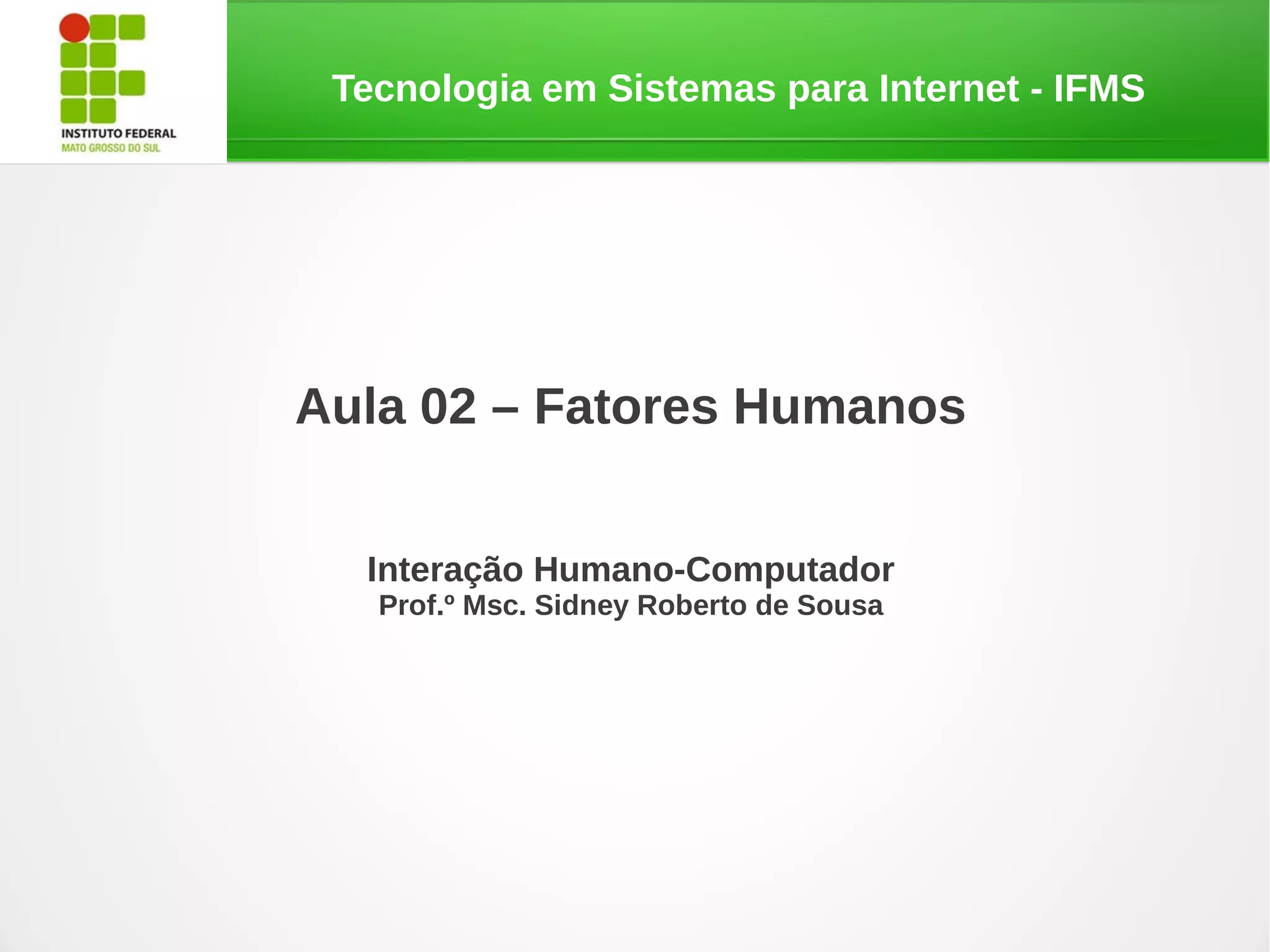 INSTITUTO FEDERAL
MATO GROSSO DO SUL

Tecnologia em Sistemas para Internet - IFMS

Aula 02 – Fatores Humanos

Interação Humano-Computador
Prof.º Msc. Sidney Roberto de Sousa